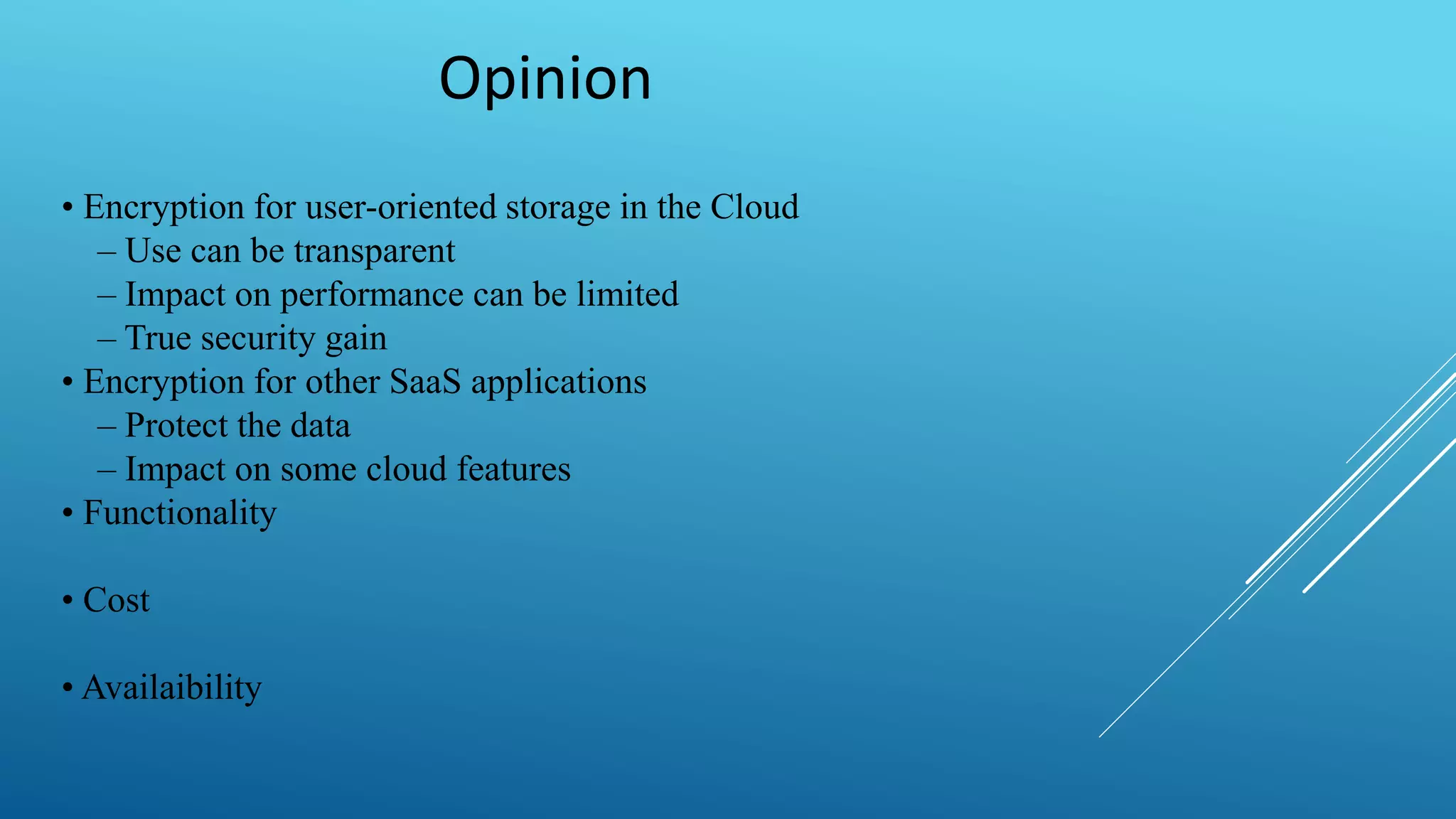 Opinion

• Encryption for user-oriented storage in the Cloud
– Use can be transparent
– Impact on performance can be limited
– True security gain
• Encryption for other SaaS applications
– Protect the data
– Impact on some cloud features
• Functionality

• Cost

• Availaibility